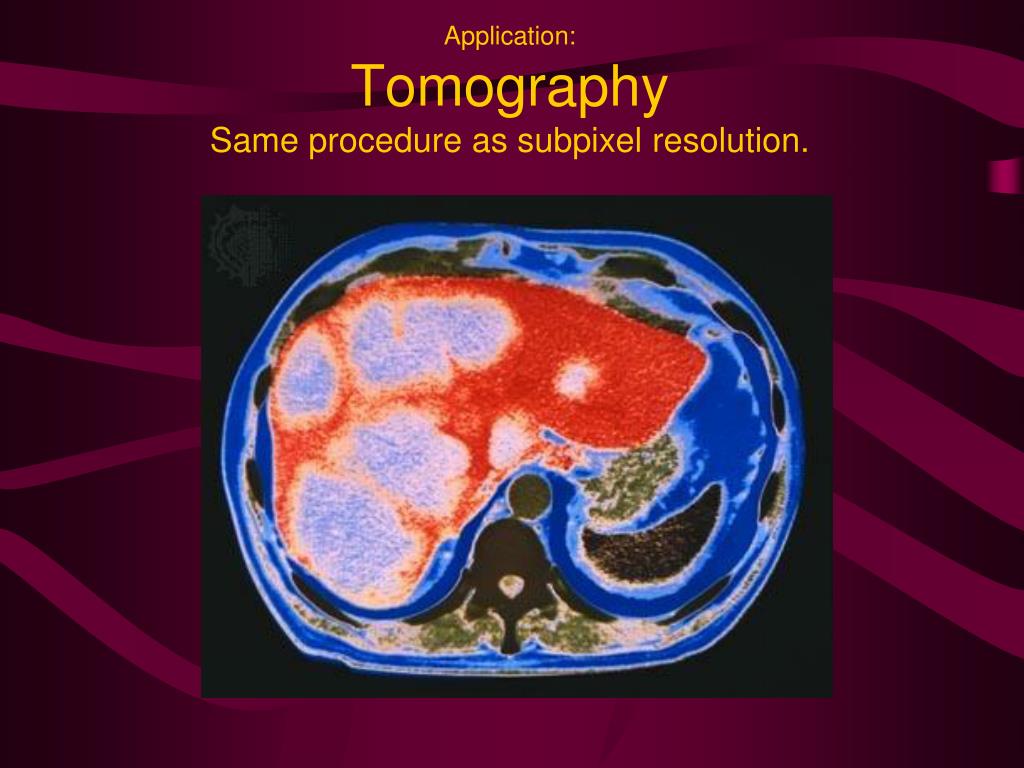 Application:

Tomography

Same procedure as subpixel resolution.